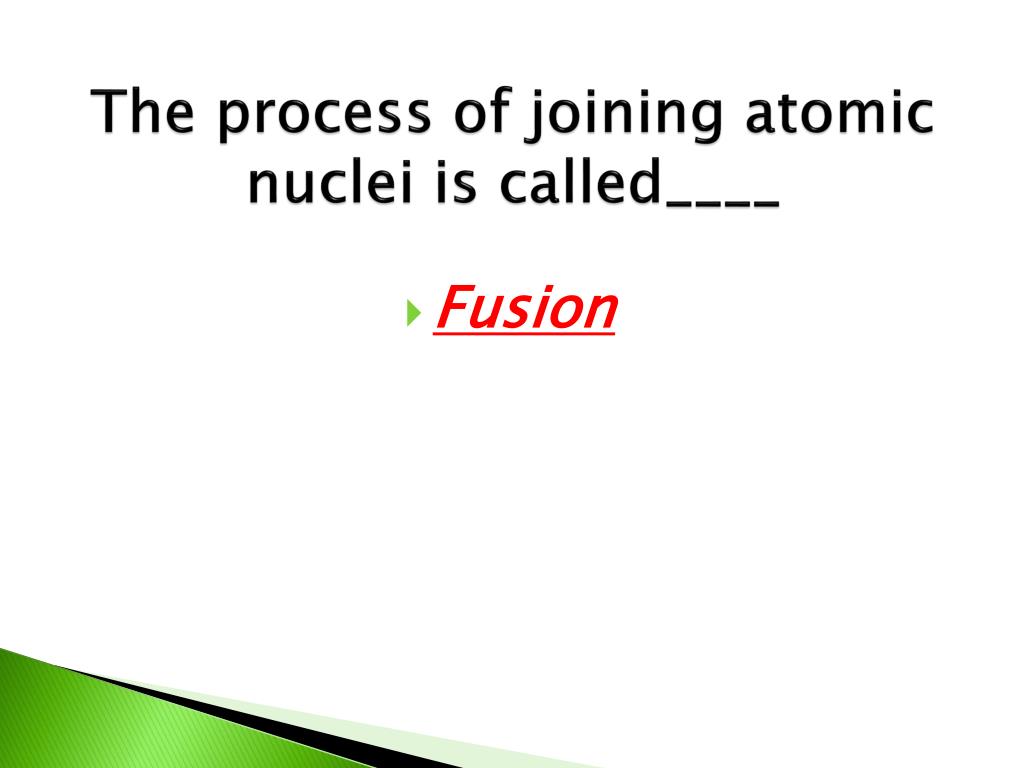 The process of joining atomic nuclei is called____

Fusion